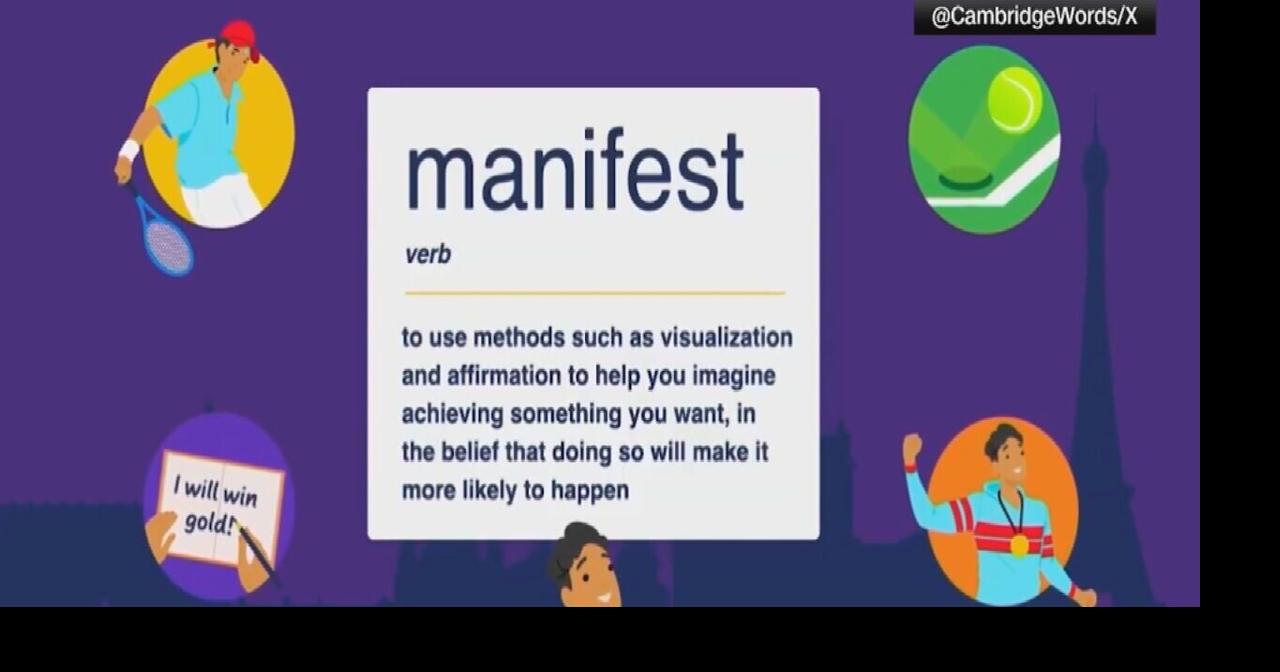 @CambridgeWords/X

manifest

verb

to use methods such as visualization and affirmation to help you imagine achieving something you want, in the belief that doing so will make it more likely to happen

I will win gold!